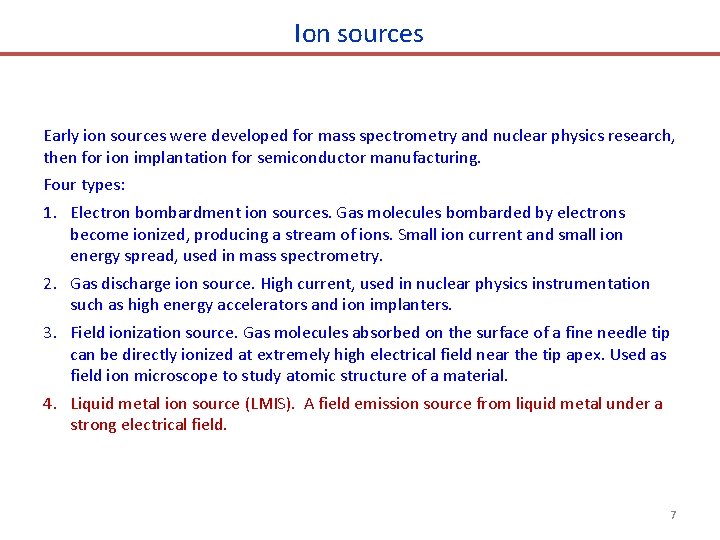 Ion sources

Early ion sources were developed for mass spectrometry and nuclear physics research, then for ion implantation for semiconductor manufacturing.

Four types:

1. Electron bombardment ion sources. Gas molecules bombarded by electrons become ionized, producing a stream of ions. Small ion current and small ion energy spread, used in mass spectrometry.

2. Gas discharge ion source. High current, used in nuclear physics instrumentation such as high energy accelerators and ion implanters.

3. Field ionization source. Gas molecules absorbed on the surface of a fine needle tip can be directly ionized at extremely high electrical field near the tip apex. Used as field ion microscope to study atomic structure of a material.

4. Liquid metal ion source (LMIS). A field emission source from liquid metal under a strong electrical field.

7